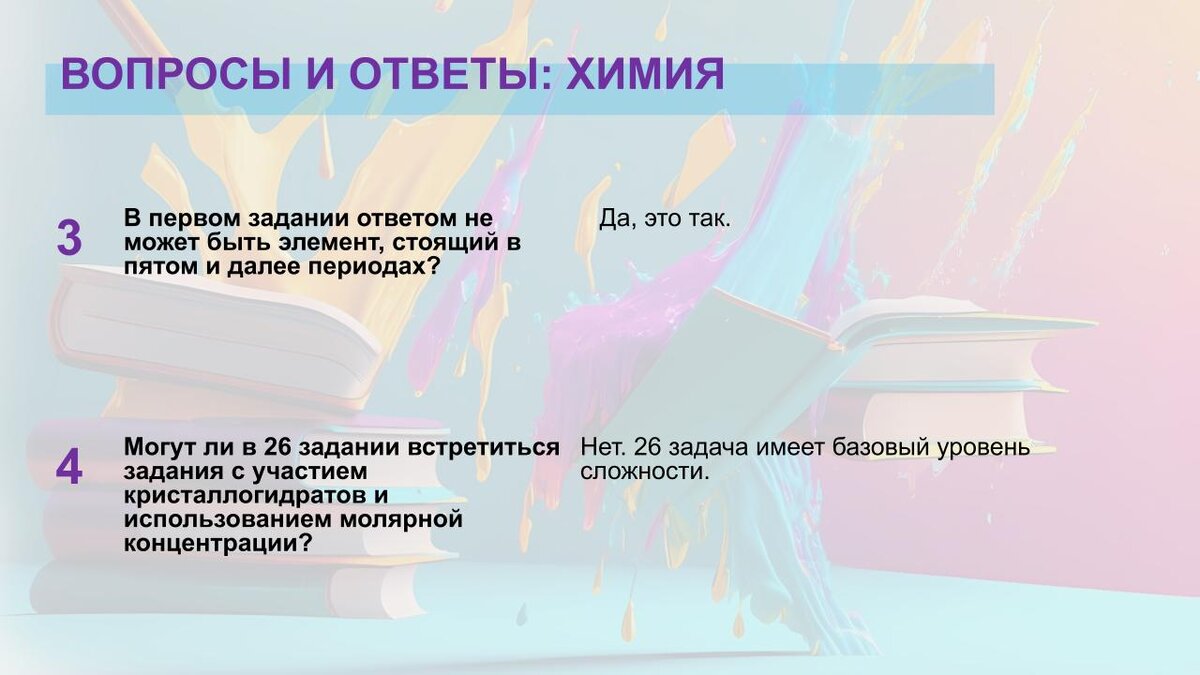 ВОПРОСЫ И ОТВЕТЫ: ХИМИЯ

3

В первом задании ответом не может быть элемент, стоящий в пятом и далее периодах?

Да, это так.

4

Могут ли в 26 задании встретиться задания с участием кристаллогидратов и использованием молярной концентрации?

Нет. 26 задача имеет базовый уровень сложности.